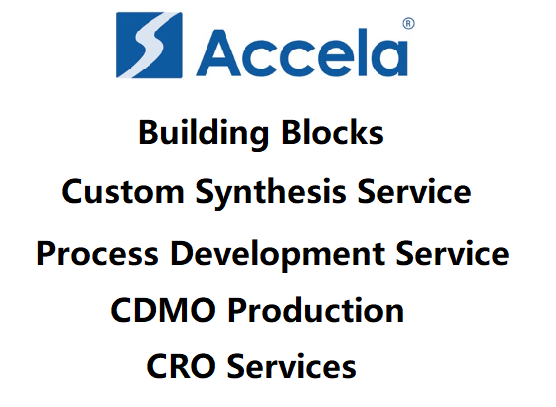 Accela®

Building Blocks

Custom Synthesis Service

Process Development Service

CDMO Production

CRO Services